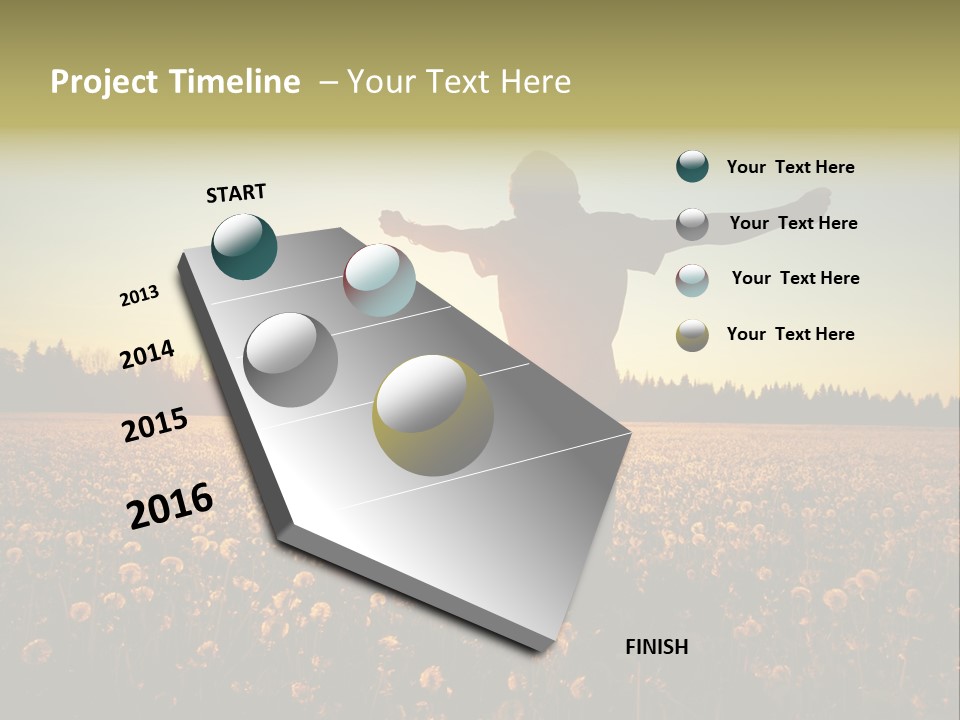 Project Timeline – Your Text Here

START

2013

2014

2015

2016

FINISH

Your Text Here

Your Text Here

Your Text Here

Your Text Here